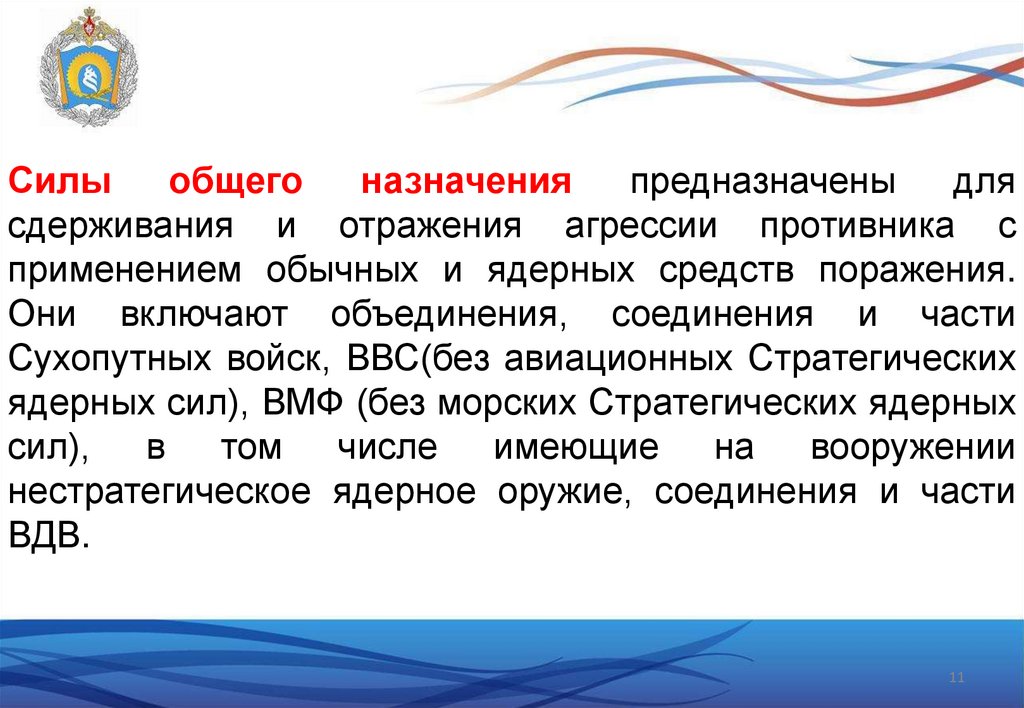 Силы общего назначения предназначены для сдерживания и отражения агрессии противника с применением обычных и ядерных средств поражения. Они включают объединения, соединения и части Сухопутных войск, ВВС(без авиационных Стратегических ядерных сил), ВМФ (без морских Стратегических ядерных сил), в том числе имеющие на вооружении нестратегическое ядерное оружие, соединения и части ВДВ.

11